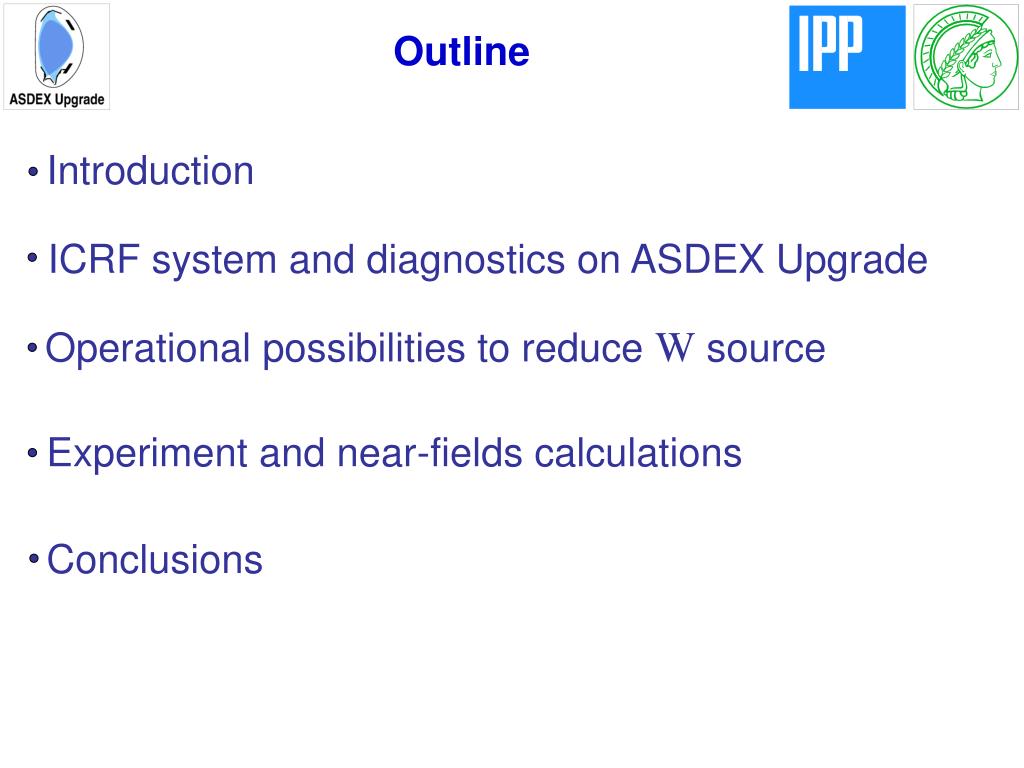 ASDEX Upgrade

Outline

IPP

• Introduction

• ICRF system and diagnostics on ASDEX Upgrade

• Operational possibilities to reduce W source

• Experiment and near-fields calculations

• Conclusions